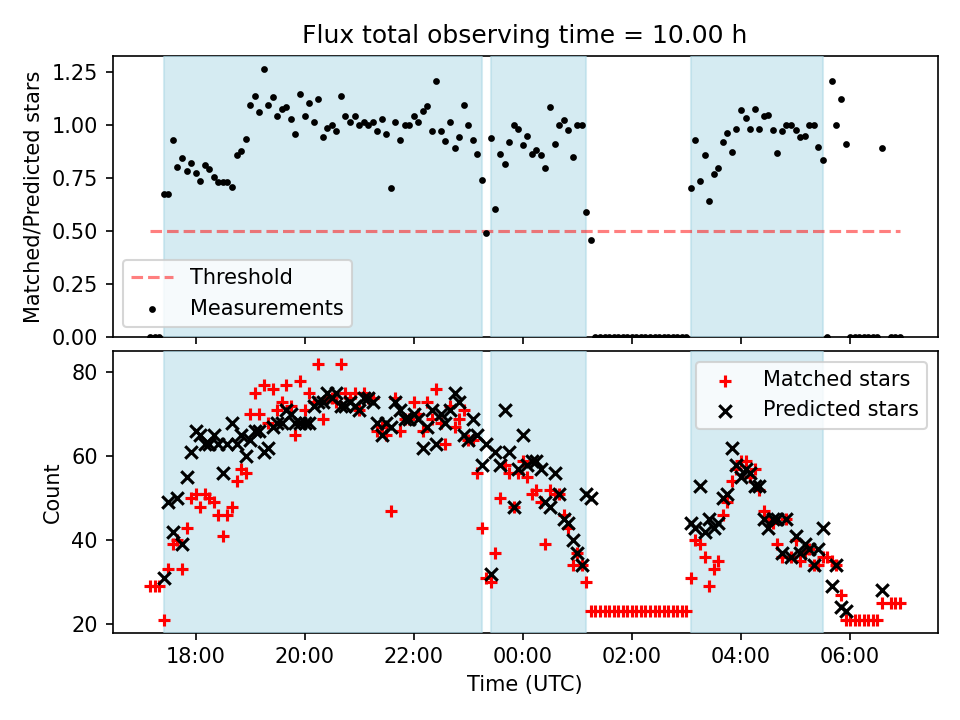 Flux total observing time = 10.00 h

Matched/Predicted stars

1.25
1.00
0.75
0.50
0.25
0.00

Threshold
Measurements

Count

80
60
40
20

Matched stars
Predicted stars

18:00
20:00
22:00
00:00
02:00
04:00
06:00

Time (UTC)